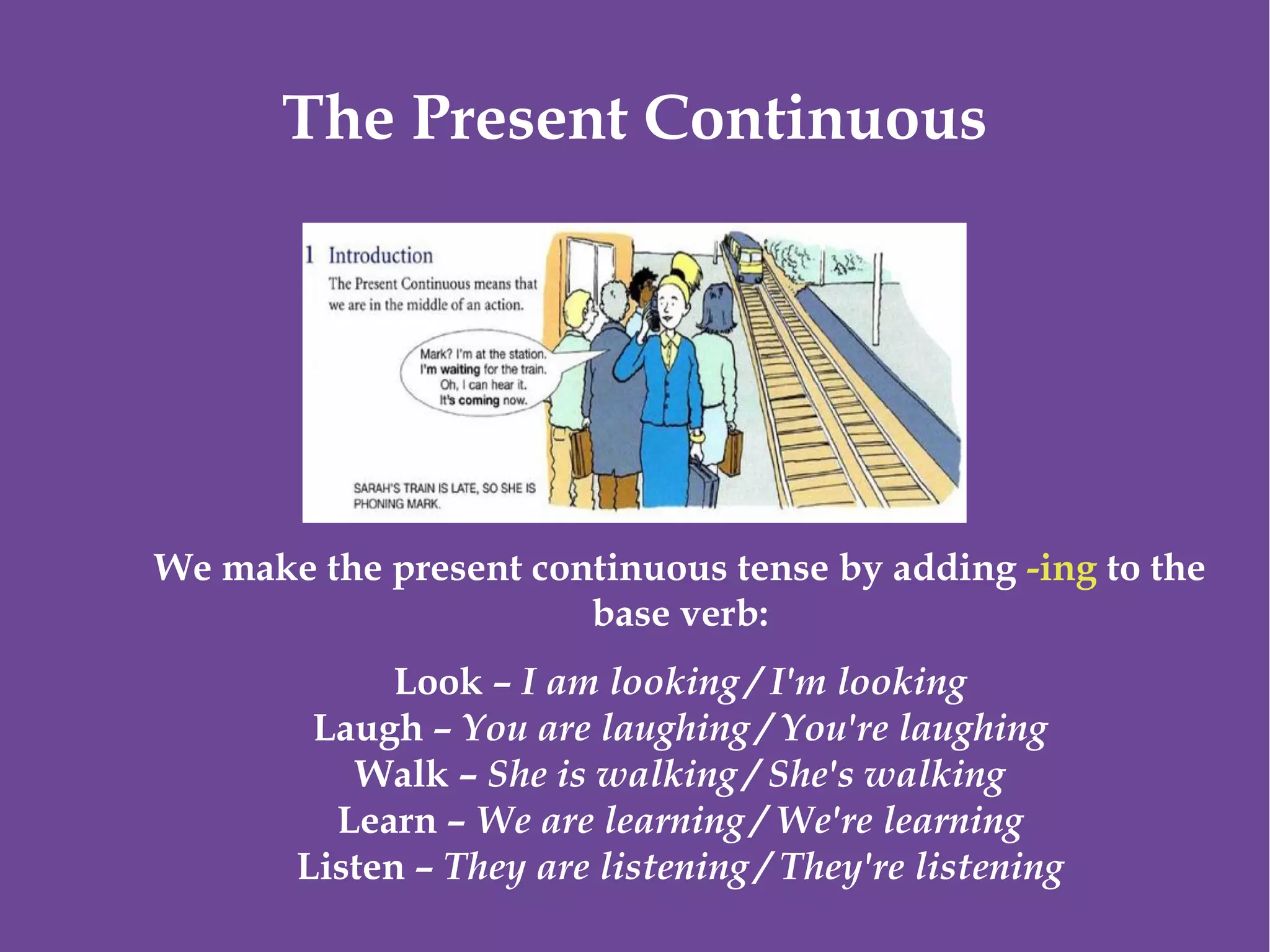 The Present Continuous

1 Introduction

The Present Continuous means that we are in the middle of an action.

Mark? I'm at the station. I'm waiting for the train. Oh, I can hear it. It's coming now.

SARAH'S TRAIN IS LATE, SO SHE IS PHONING MARK.

We make the present continuous tense by adding -ing to the base verb:

Look – I am looking / I'm looking
Laugh – You are laughing / You're laughing
Walk – She is walking / She's walking
Learn – We are learning / We're learning
Listen – They are listening / They're listening